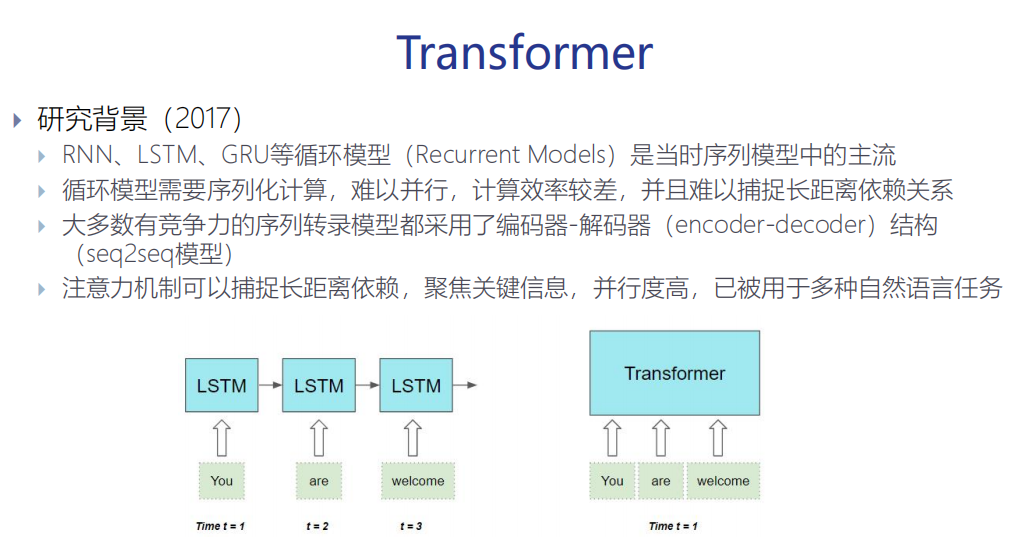 Transformer

研究背景（2017）

RNN、LSTM、GRU等循环模型（Recurrent Models）是当时序列模型中的主流

循环模型需要序列化计算，难以并行，计算效率较差，并且难以捕捉长距离依赖关系

大多数有竞争力的序列转录模型都采用了编码器-解码器（encoder-decoder）结构（seq2seq模型）

注意力机制可以捕捉长距离依赖，聚焦关键信息，并行度高，已被用于多种自然语言任务

LSTM LSTM LSTM

You are welcome

Time t = 1 t = 2 t = 3

Transformer

You are welcome

Time t = 1